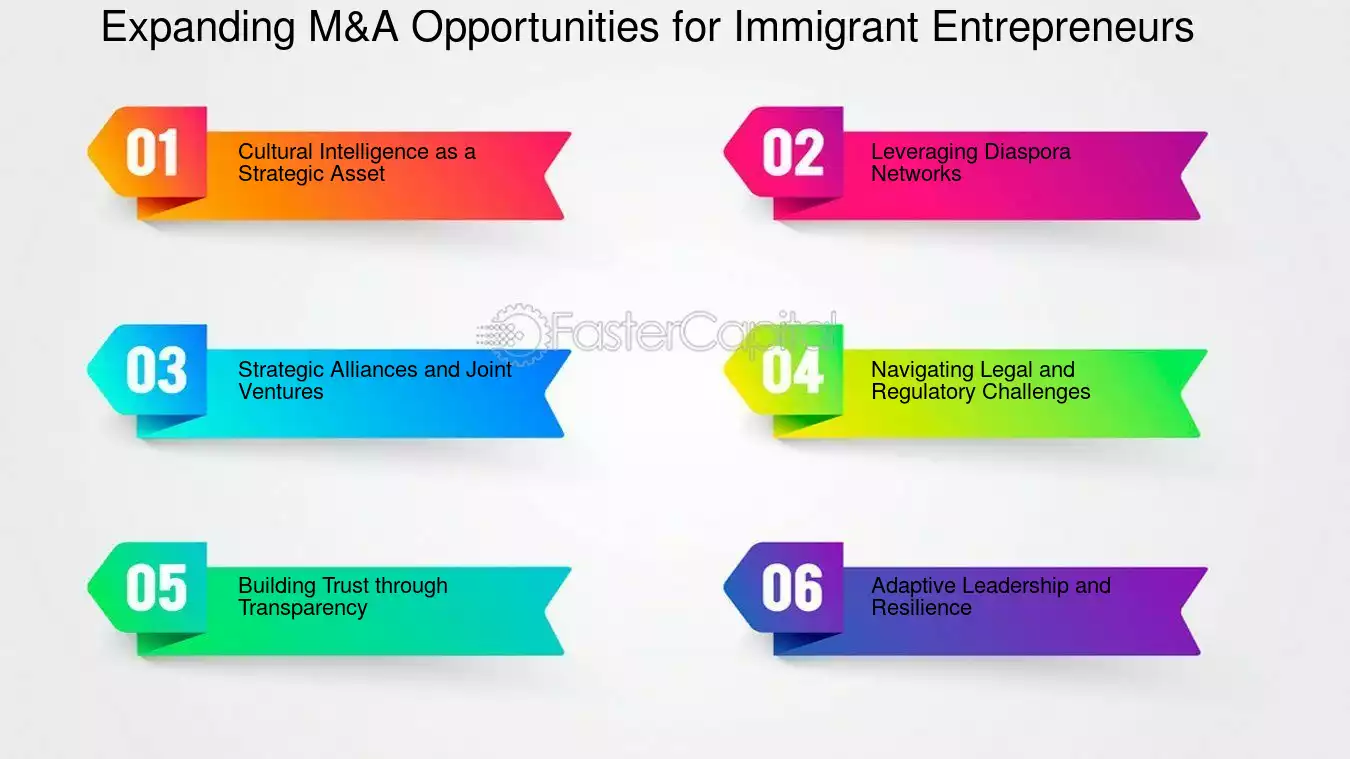 Expanding M&A Opportunities for Immigrant Entrepreneurs

01 Cultural Intelligence as a Strategic Asset

02 Leveraging Diaspora Networks

03 Strategic Alliances and Joint Ventures

04 Navigating Legal and Regulatory Challenges

05 Building Trust through Transparency

06 Adaptive Leadership and Resilience

FasterCapital